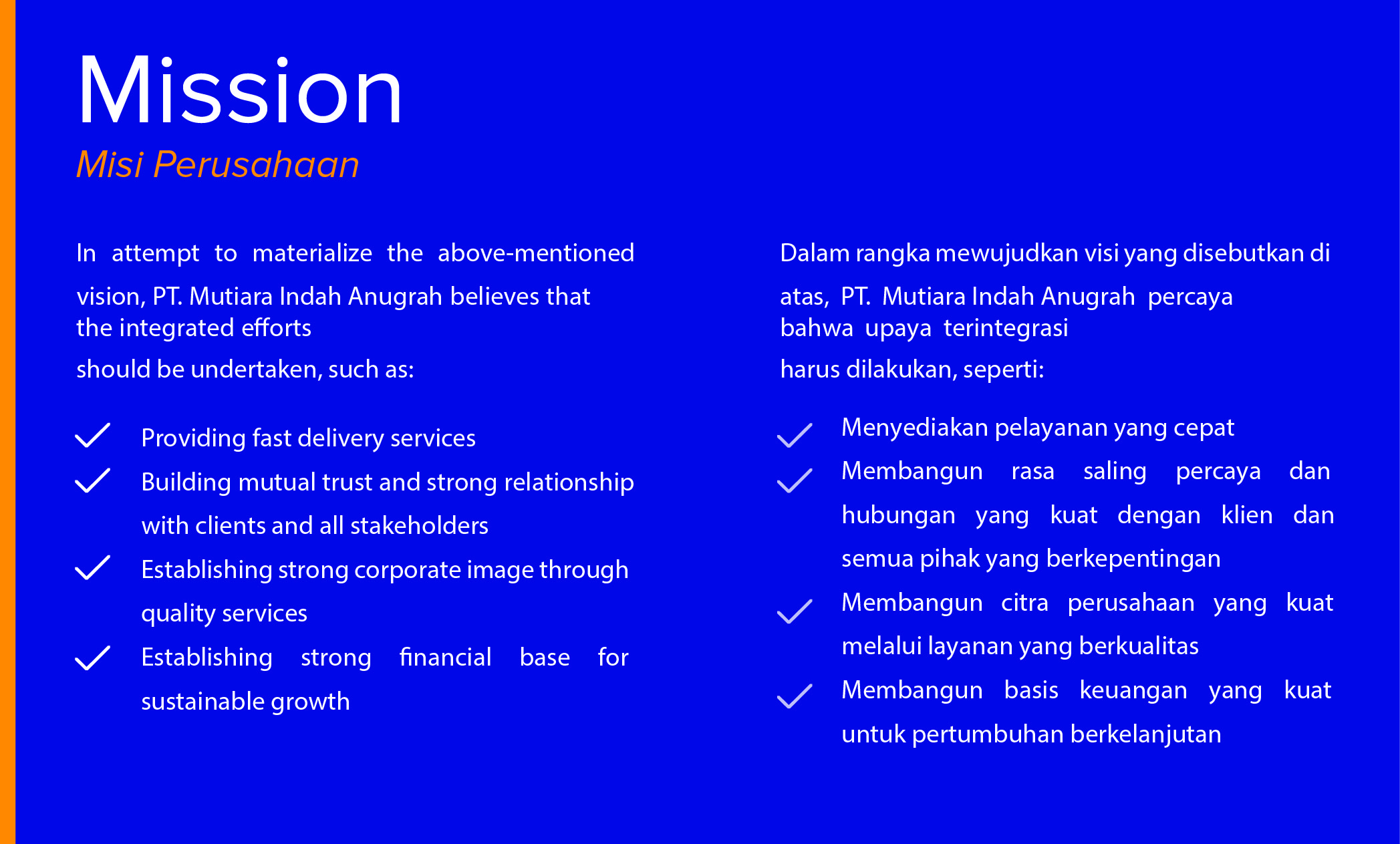 Mission

Misi Perusahaan

In attempt to materialize the above-mentioned vision, PT. Mutiara Indah Anugrah believes that the integrated efforts should be undertaken, such as:

Providing fast delivery services
Building mutual trust and strong relationship with clients and all stakeholders
Establishing strong corporate image through quality services
Establishing strong financial base for sustainable growth

Dalam rangka mewujudkan visi yang disebutkan di atas, PT. Mutiara Indah Anugrah percaya bahwa upaya terintegrasi harus dilakukan, seperti:

Menyediakan pelayanan yang cepat
Membangun rasa saling percaya dan hubungan yang kuat dengan klien dan semua pihak yang berkepentingan
Membangun citra perusahaan yang kuat melalui layanan yang berkualitas
Membangun basis keuangan yang kuat untuk pertumbuhan berkelanjutan